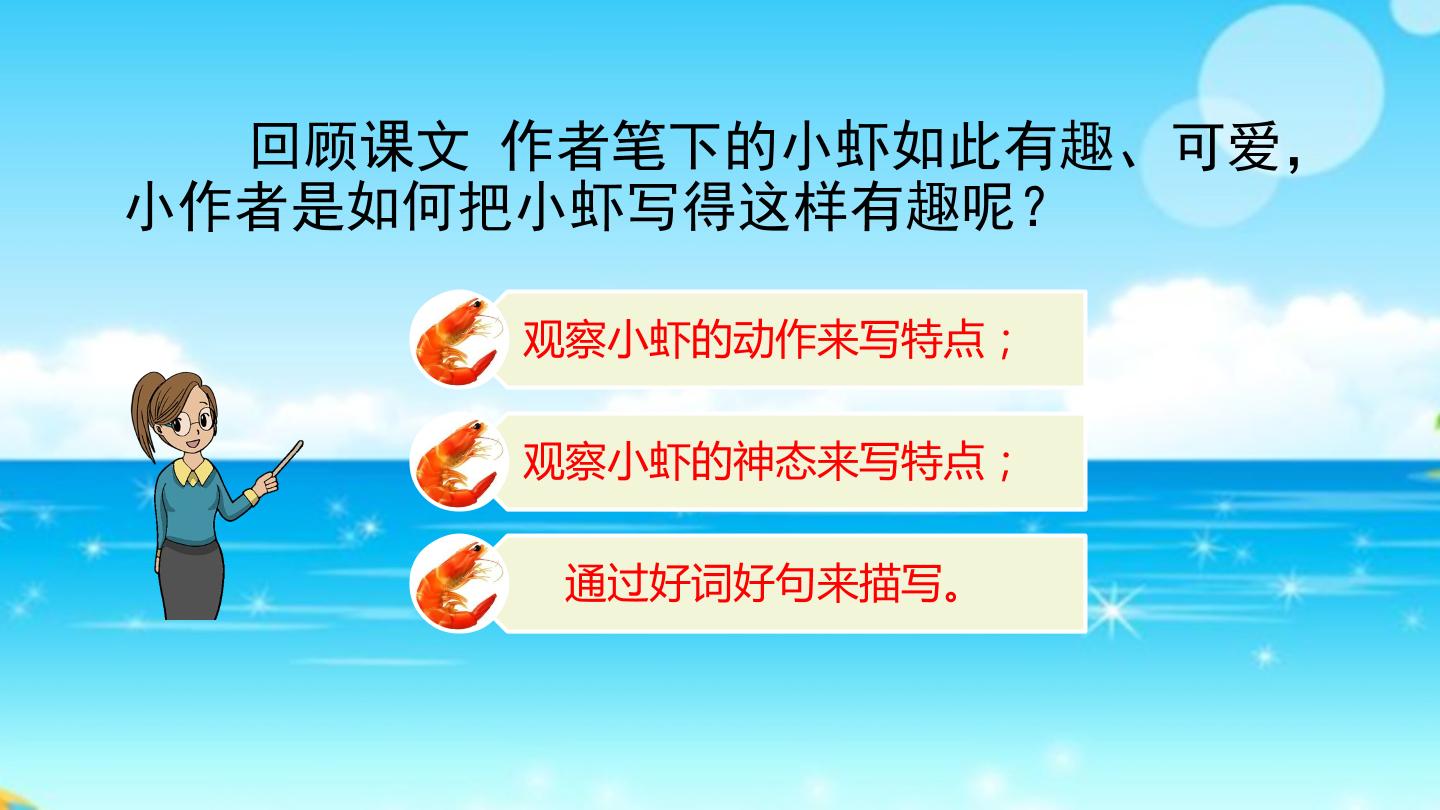 回顾课文 作者笔下的小虾如此有趣、可爱，小作者是如何把小虾写得这样有趣呢？

观察小虾的动作来写特点；

观察小虾的神态来写特点；

通过好词好句来描写。